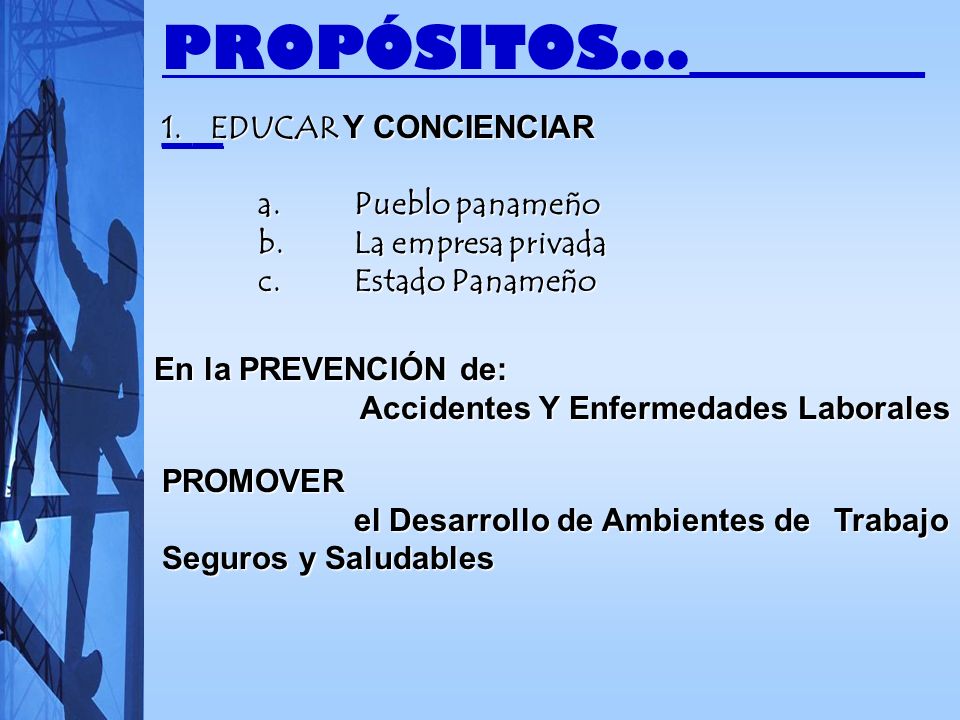 PROPÓSITOS…

1. EDUCAR Y CONCIENCIAR

a. Pueblo panameño
b. La empresa privada
c. Estado Panameño

En la PREVENCIÓN de:
Accidentes Y Enfermedades Laborales

PROMOVER
el Desarrollo de Ambientes de Trabajo Seguros y Saludables